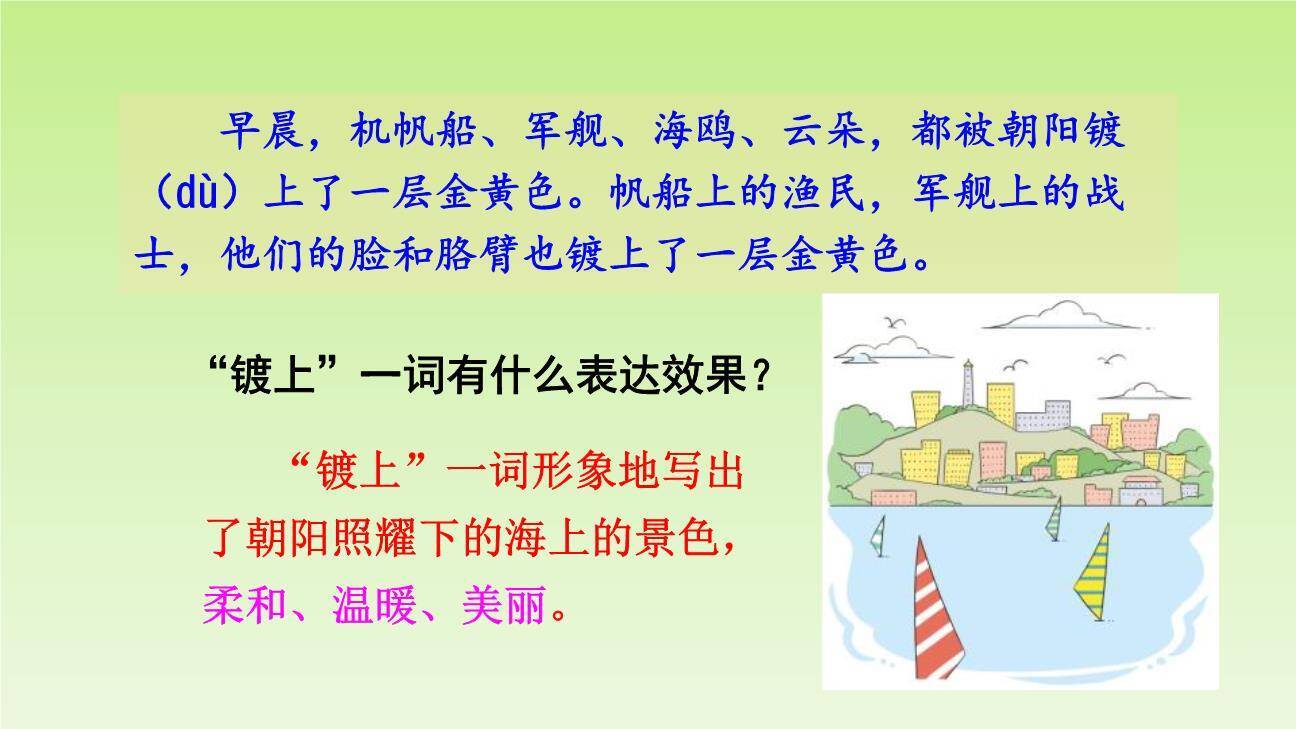 早晨，机帆船、军舰、海鸥、云朵，都被朝阳镀（dù）上了一层金黄色。帆船上的渔民，军舰上的战士，他们的脸和胳臂也镀上了一层金黄色。

“镀上”一词有什么表达效果？

“镀上”一词形象地写出了朝阳照耀下的海上的景色，柔和、温暖、美丽。